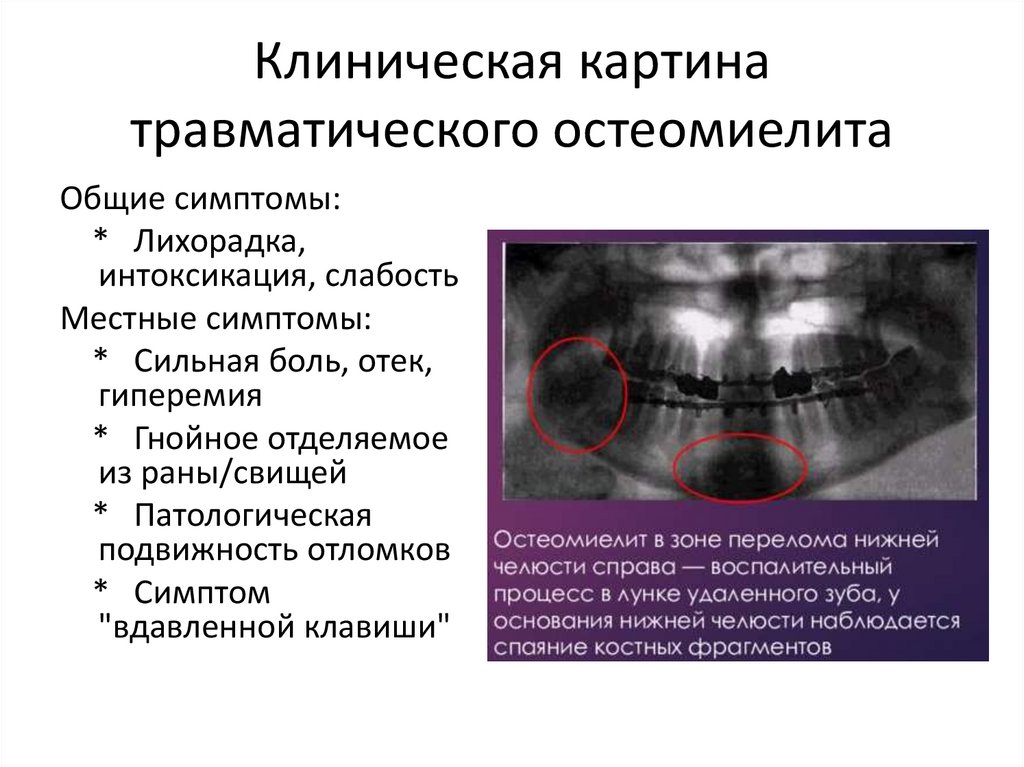 Клиническая картина травматического остеомиелита

Общие симптомы:
* Лихорадка, интоксикация, слабость

Местные симптомы:
* Сильная боль, отек, гиперемия
* Гнойное отделяемое из раны/свищей
* Патологическая подвижность отломков
* Симптом "вдавленной клавиши"

Остеомиелит в зоне перелома нижней челюсти справа — воспалительный процесс в лунке удаленного зуба, у основания нижней челюсти наблюдается спаяние костных фрагментов